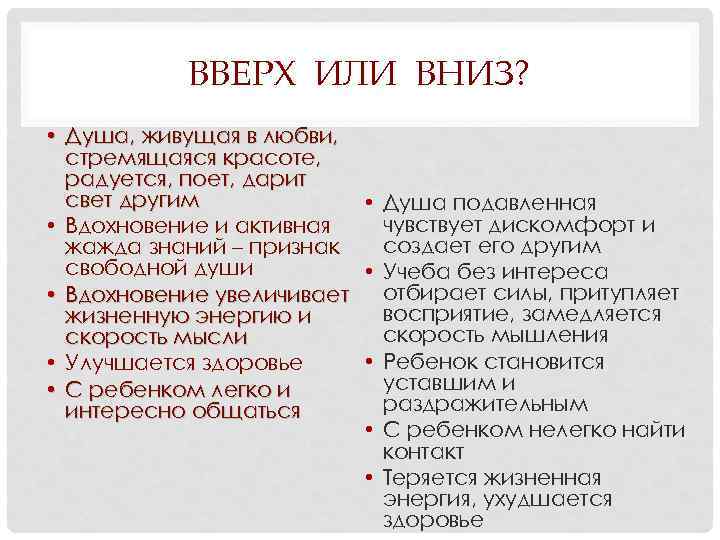 ВВЕРХ ИЛИ ВНИЗ?

• Душа, живущая в любви, стремящаяся красоте, радуется, поет, дарит свет другим
• Вдохновение и активная жажда знаний – признак свободной души
• Вдохновение увеличивает жизненную энергию и скорость мысли
• Улучшается здоровье
• С ребенком легко и интересно общаться

• Душа подавленная чувствует дискомфорт и создает его другим
• Учеба без интереса отбирает силы, притупляет восприятие, замедляется скорость мышления
• Ребенок становится уставшим и раздражительным
• С ребенком нелегко найти контакт
• Теряется жизненная энергия, ухудшается здоровье